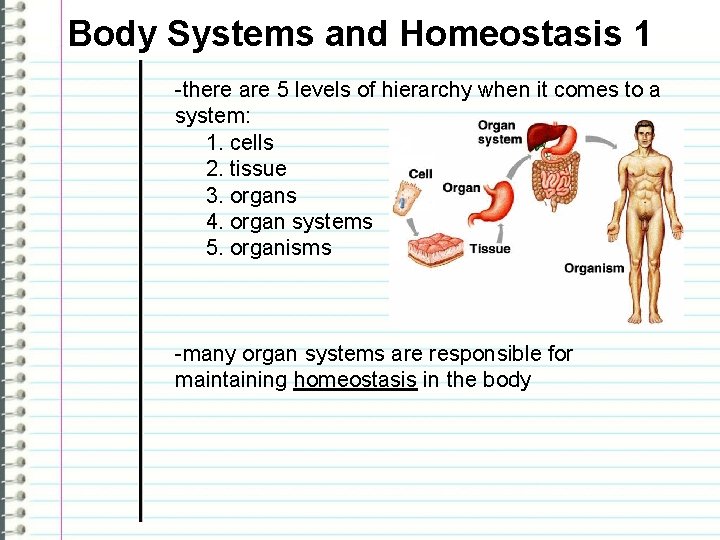 Body Systems and Homeostasis 1

-there are 5 levels of hierarchy when it comes to a system:
1. cells
2. tissue
3. organs
4. organ systems
5. organisms

Organ system
Cell
Organ
Tissue
Organism

-many organ systems are responsible for maintaining homeostasis in the body